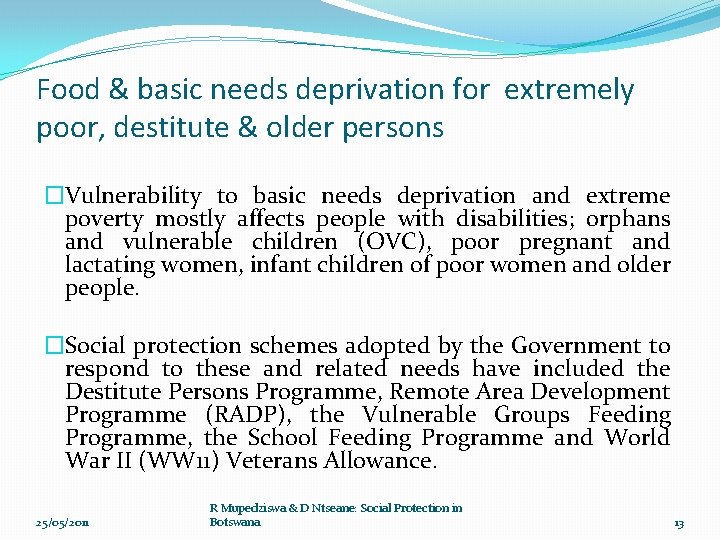 Food & basic needs deprivation for extremely poor, destitute & older persons

□Vulnerability to basic needs deprivation and extreme poverty mostly affects people with disabilities; orphans and vulnerable children (OVC), poor pregnant and lactating women, infant children of poor women and older people.

□Social protection schemes adopted by the Government to respond to these and related needs have included the Destitute Persons Programme, Remote Area Development Programme (RADP), the Vulnerable Groups Feeding Programme, the School Feeding Programme and World War II (WW11) Veterans Allowance.

25/05/2011

R Mupedziswa & D Ntseane: Social Protection in Botswana

13